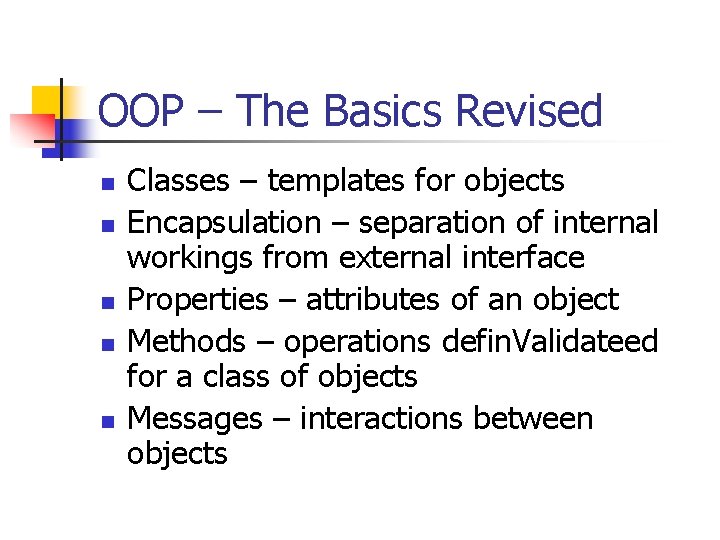 OOP – The Basics Revised

- Classes – templates for objects
- Encapsulation – separation of internal workings from external interface
- Properties – attributes of an object
- Methods – operations definValidateed for a class of objects
- Messages – interactions between objects